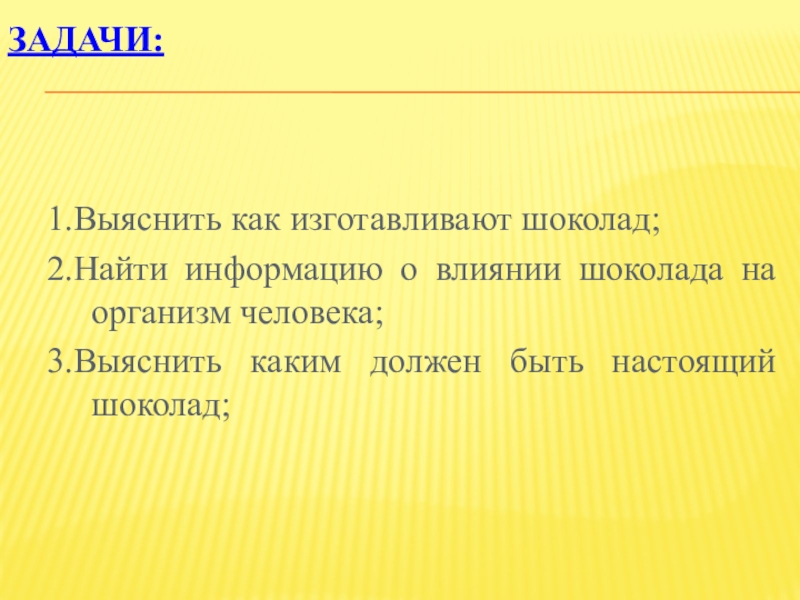 ЗАДАЧИ:

1.Выяснить как изготавливают шоколад;
2.Найти информацию о влиянии шоколада на организм человека;
3.Выяснить каким должен быть настоящий шоколад;